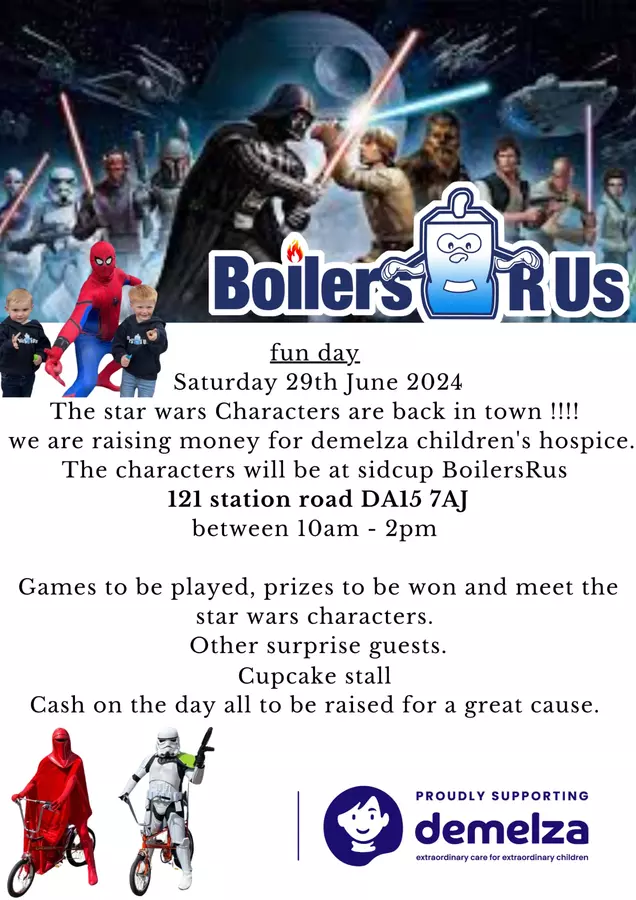 Boilers R Us

fun day
Saturday 29th June 2024
The star wars Characters are back in town !!!!
we are raising money for demelza children's hospice.
The characters will be at sidcup BoilersRus
121 station road DA15 7AJ
between 10am - 2pm

Games to be played, prizes to be won and meet the star wars characters.
Other surprise guests.
Cupcake stall
Cash on the day all to be raised for a great cause.

PROUDLY SUPPORTING
demelza
extraordinary care for extraordinary children